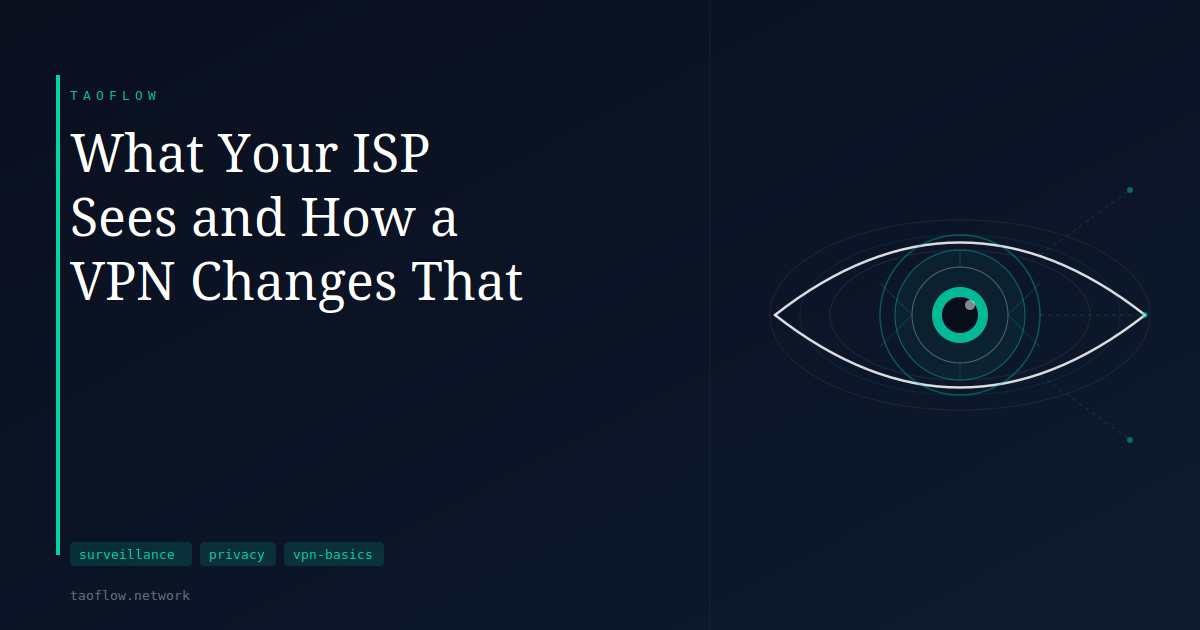 TAOFLOW

What Your ISP Sees and How a VPN Changes That

surveillance privacy vpn-basics

taoflow.network